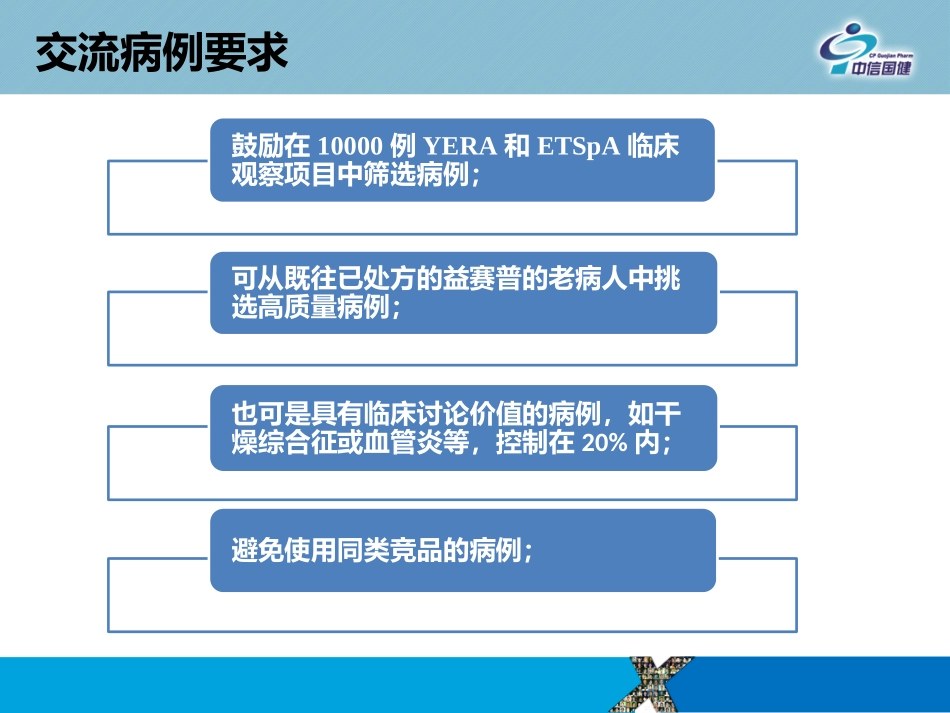 交流病例要求

CP Guojian Pharm
中信国健

鼓励在 10000 例 YERA 和 ETSpA 临床观察项目中筛选病例；

可从既往已处方的益赛普的老病人中挑选高质量病例；

也可是具有临床讨论价值的病例，如干燥综合征或血管炎等，控制在 20% 内；

避免使用同类竞品的病例；